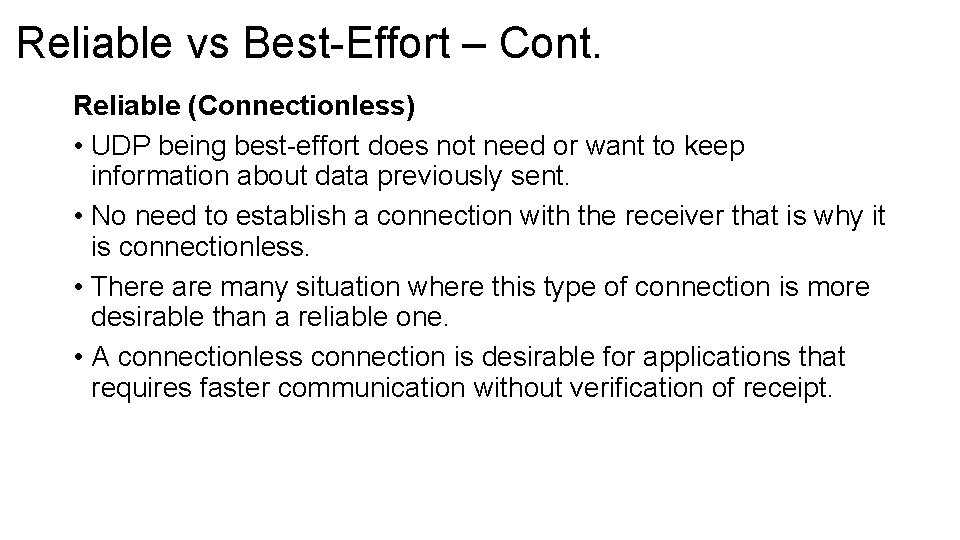 Reliable vs Best-Effort – Cont.

Reliable (Connectionless)

• UDP being best-effort does not need or want to keep information about data previously sent.

• No need to establish a connection with the receiver that is why it is connectionless.

• There are many situation where this type of connection is more desirable than a reliable one.

• A connectionless connection is desirable for applications that requires faster communication without verification of receipt.